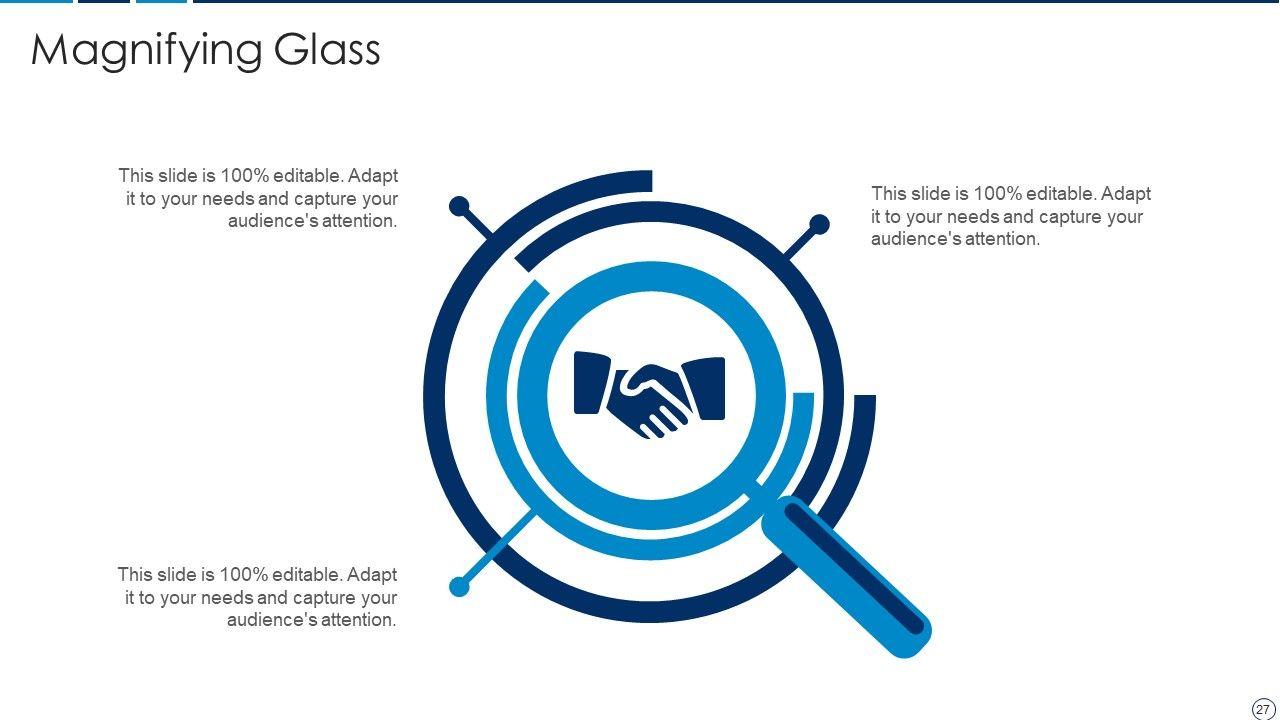 Magnifying Glass

This slide is 100% editable. Adapt it to your needs and capture your audience's attention.

This slide is 100% editable. Adapt it to your needs and capture your audience's attention.

This slide is 100% editable. Adapt it to your needs and capture your audience's attention.

27